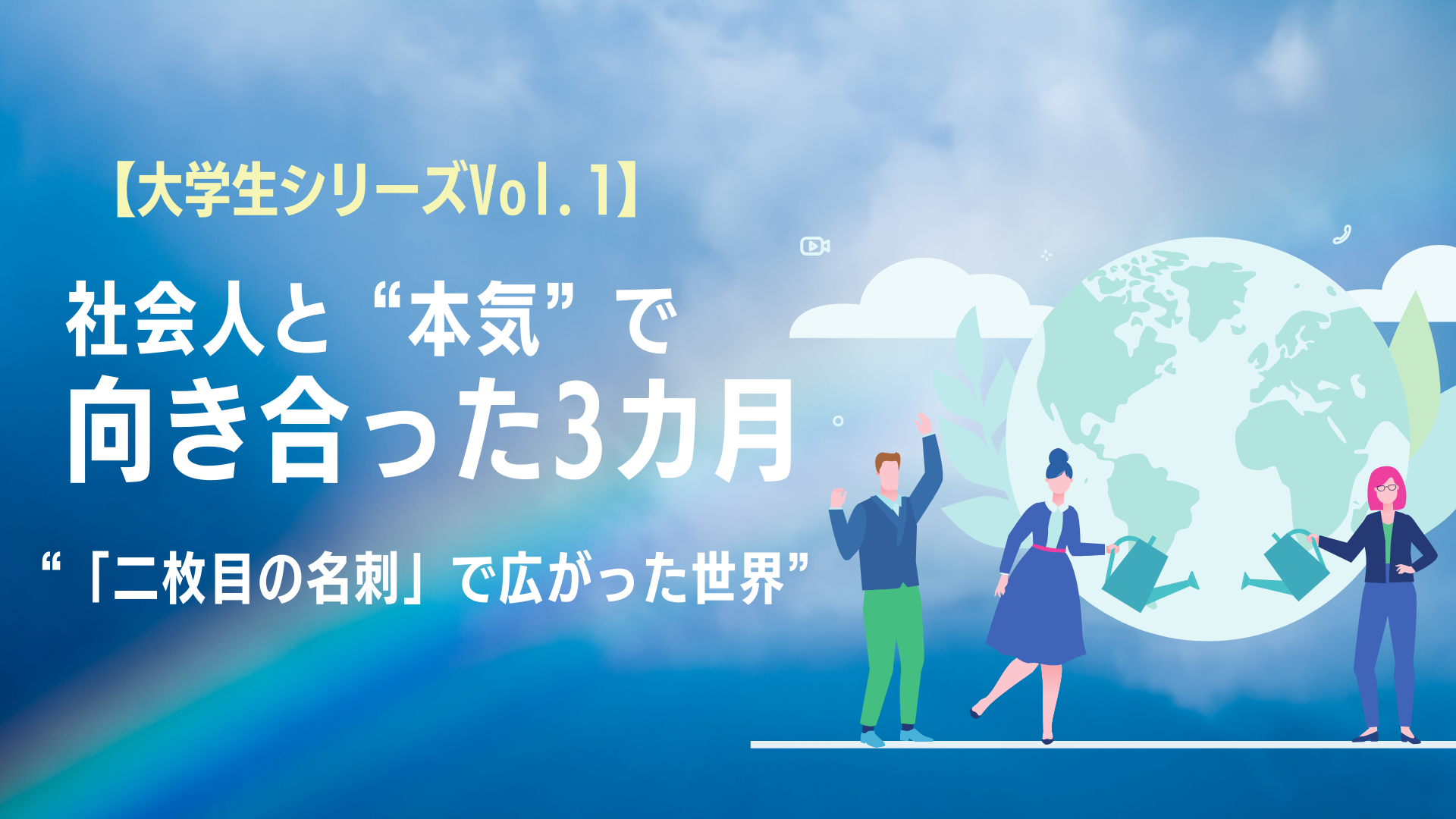 【大学生シリーズVol.1】

社会人と“本気”で
向き合った3カ月

“「二枚目の名刺」で広がった世界”